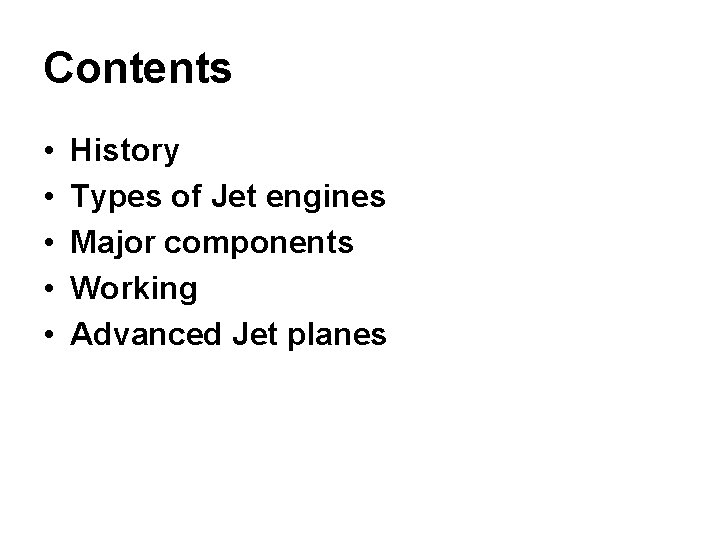 Contents

• History
• Types of Jet engines
• Major components
• Working
• Advanced Jet planes